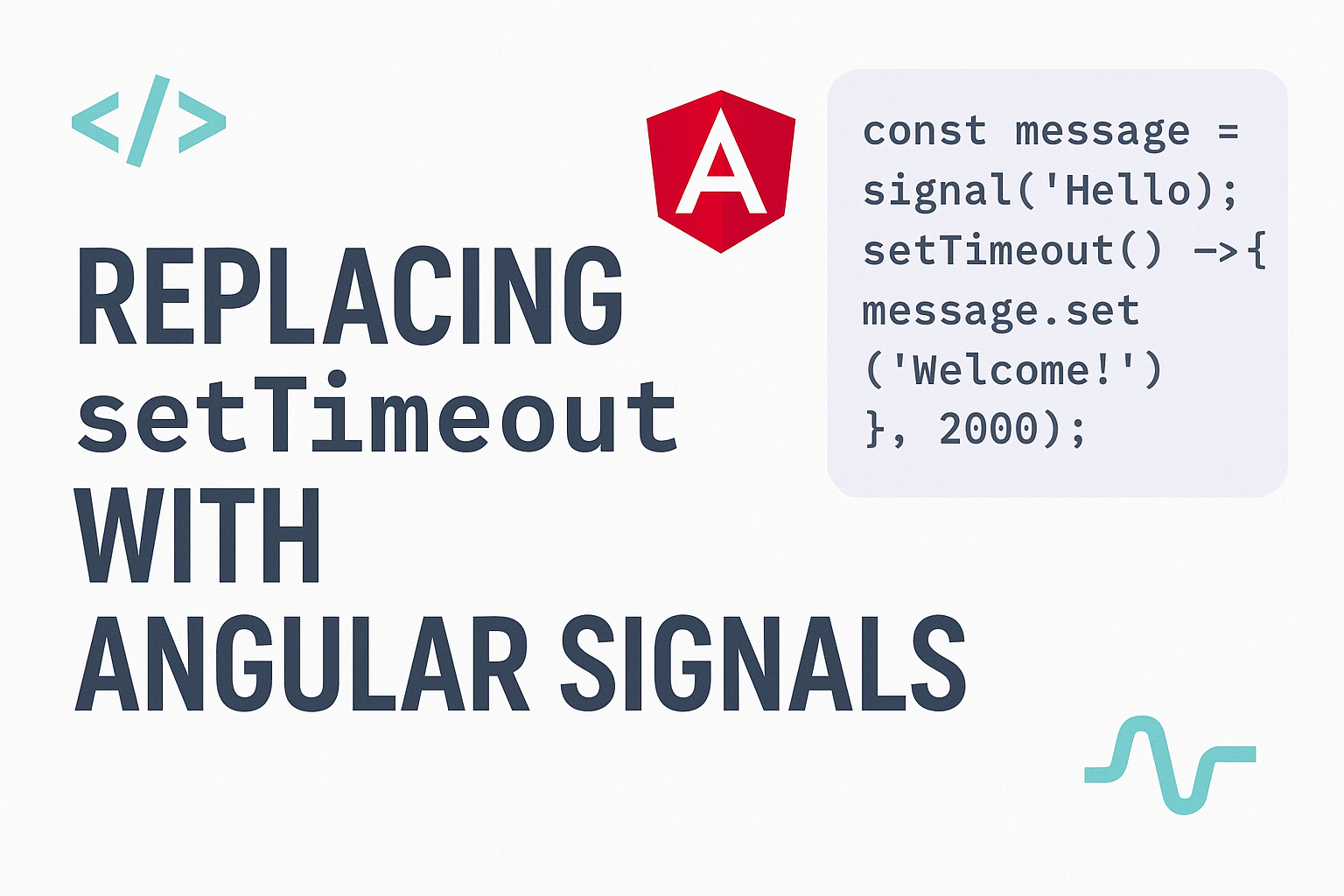 </>

A

REPLACING
setTimeout
WITH
ANGULAR SIGNALS

const message =
signal('Hello);
setTimeout() ->{
message.set
('Welcome!')
}, 2000);